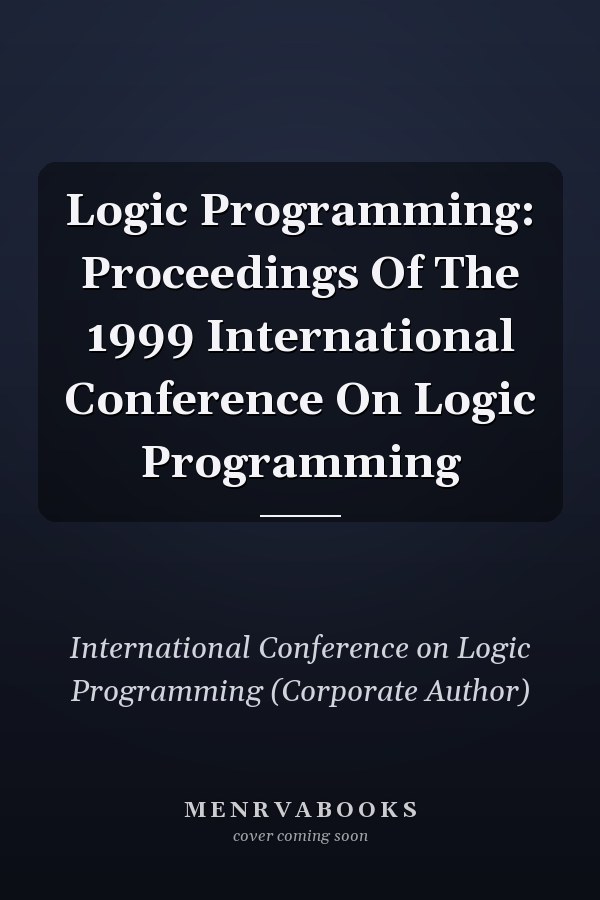 Logic Programming: Proceedings Of The 1999 International Conference On Logic Programming

International Conference on Logic Programming (Corporate Author)

MENRVABOOKS
cover coming soon